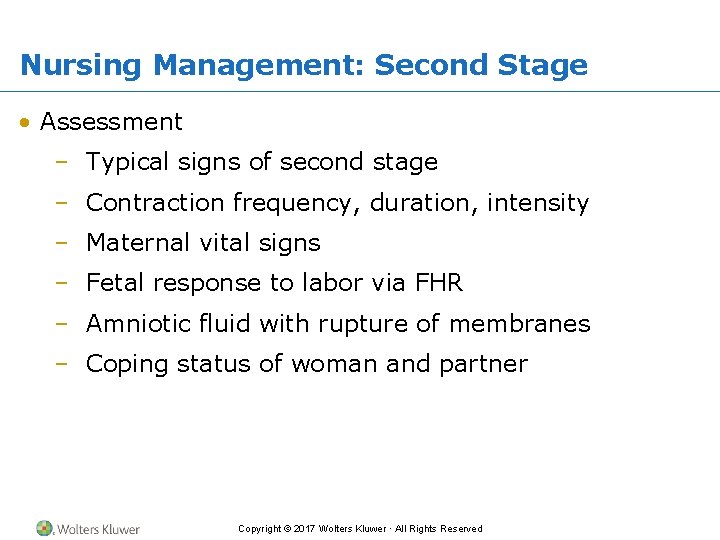 Nursing Management: Second Stage

• Assessment
– Typical signs of second stage
– Contraction frequency, duration, intensity
– Maternal vital signs
– Fetal response to labor via FHR
– Amniotic fluid with rupture of membranes
– Coping status of woman and partner

Wolters Kluwer

Copyright © 2017 Wolters Kluwer · All Rights Reserved